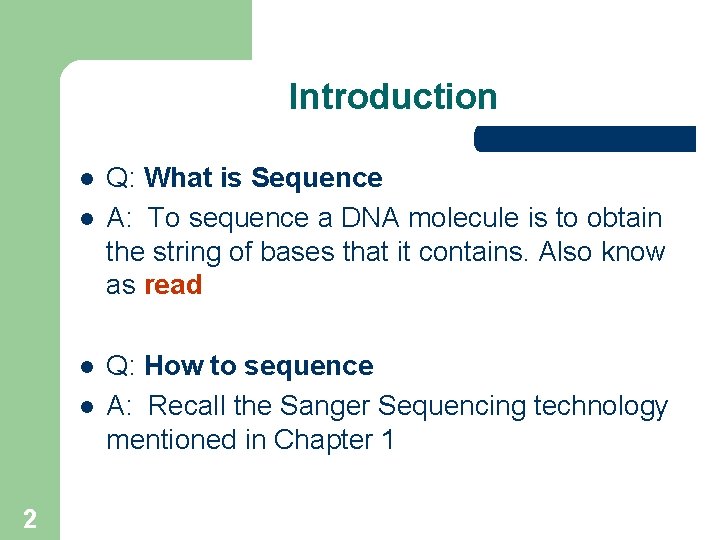 Introduction

- Q: What is Sequence
- A: To sequence a DNA molecule is to obtain the string of bases that it contains. Also know as read

- Q: How to sequence
- A: Recall the Sanger Sequencing technology mentioned in Chapter 1

2